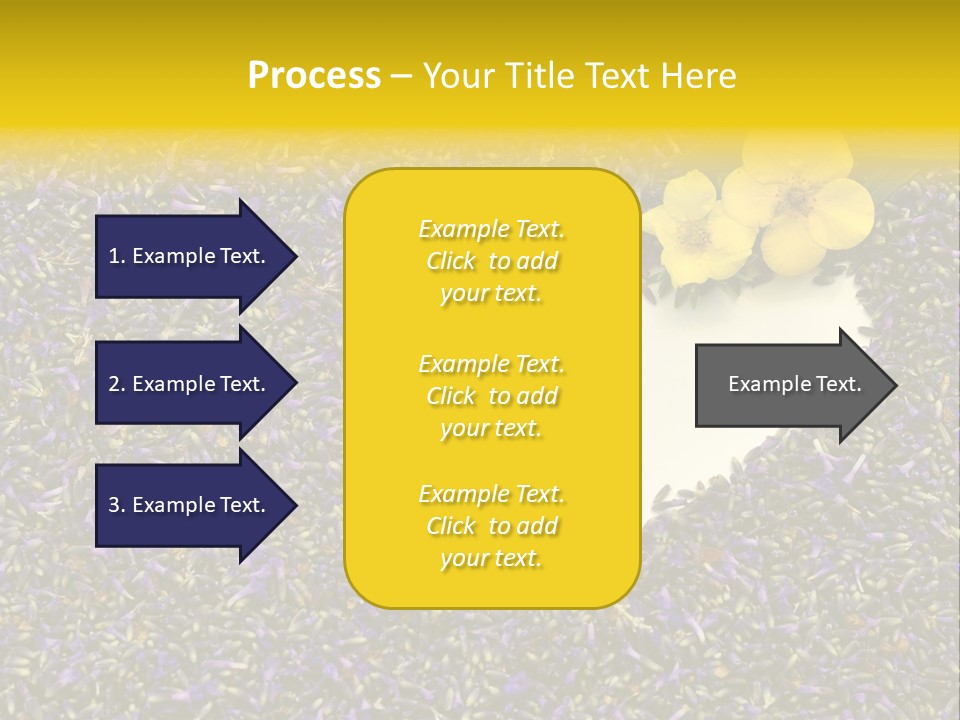 Process – Your Title Text Here

1. Example Text.

2. Example Text.

3. Example Text.

Example Text. Click to add your text.

Example Text. Click to add your text.

Example Text. Click to add your text.

Example Text.